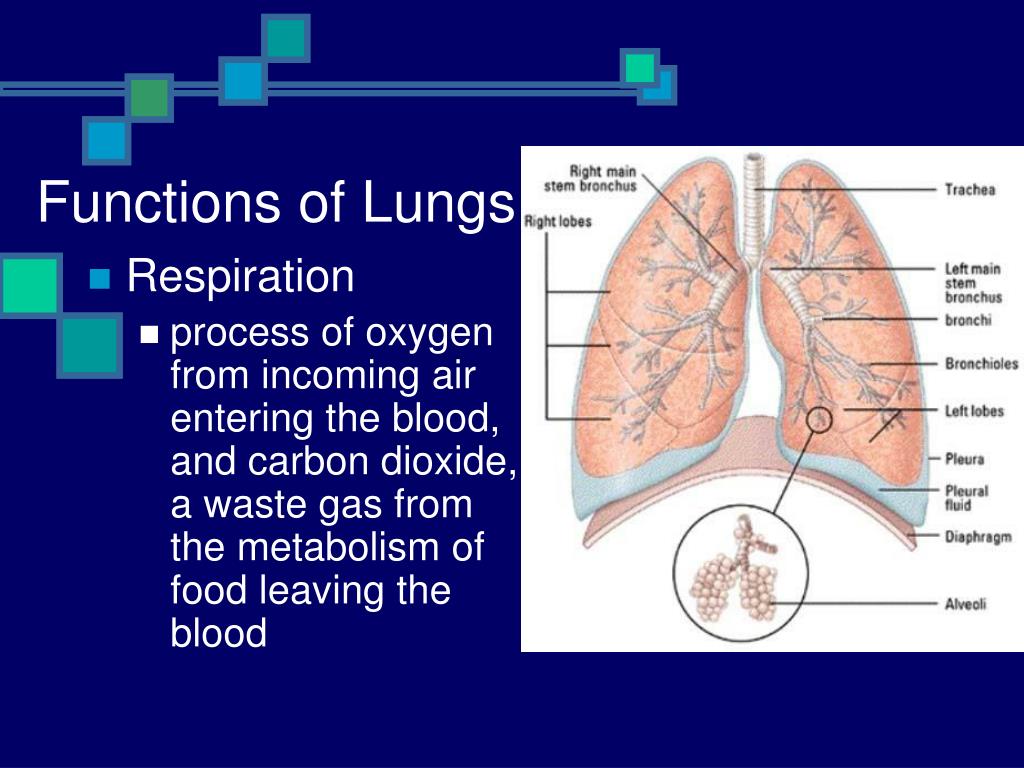 Functions of Lungs

Respiration

process of oxygen from incoming air entering the blood, and carbon dioxide, a waste gas from the metabolism of food leaving the blood

Right main stem bronchus

Right lobes

Trachea

Left main stem bronchus

bronchi

Bronchioles

Left lobes

Pleura

Pleural fluid

Diaphragm

Alveoli